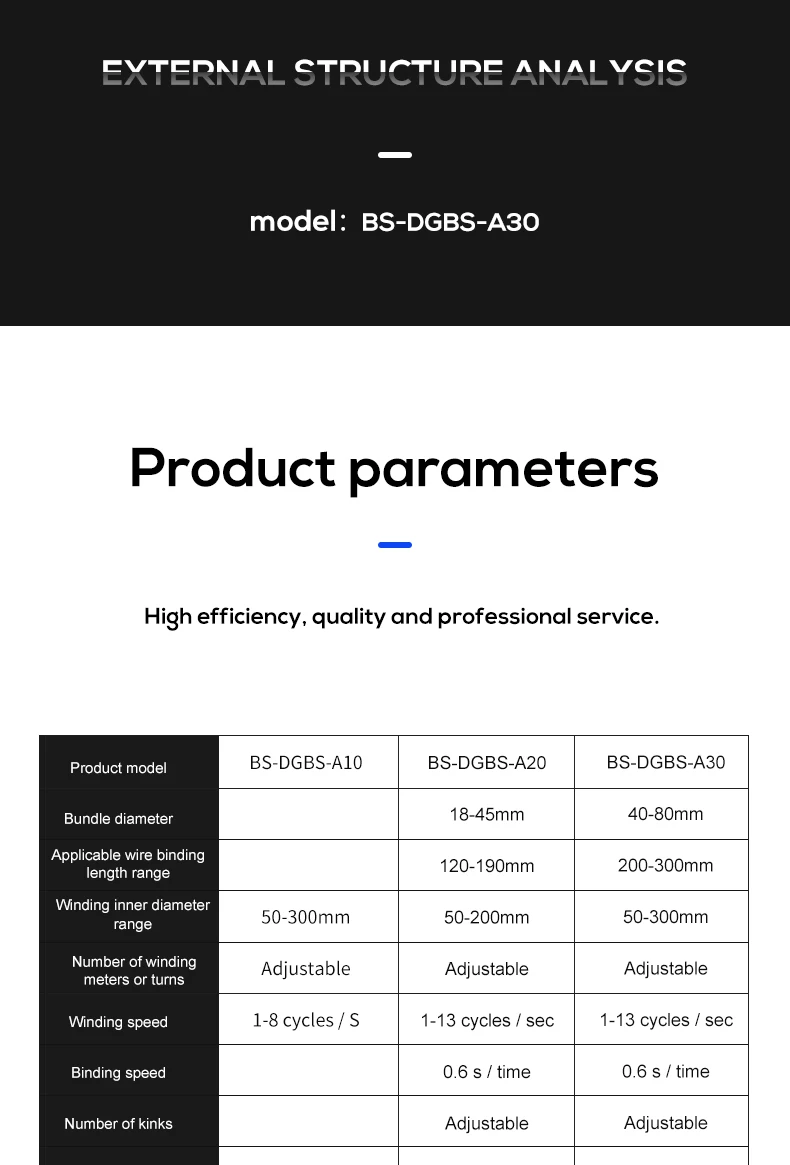 EXTERNAL STRUCTURE ANALYSIS

model: BS-DGBS-A30

Product parameters

High efficiency, quality and professional service.

| Product model | BS-DGBS-A10 | BS-DGBS-A20 | BS-DGBS-A30 |
|---|---|---|---|
| Bundle diameter | | 18-45mm | 40-80mm |
| Applicable wire binding length range | | 120-190mm | 200-300mm |
| Winding inner diameter range | 50-300mm | 50-200mm | 50-300mm |
| Number of winding meters or turns | Adjustable | Adjustable | Adjustable |
| Winding speed | 1-8 cycles / S | 1-13 cycles / sec | 1-13 cycles / sec |
| Binding speed | | 0.6 s / time | 0.6 s / time |
| Number of kinks | | Adjustable | Adjustable |